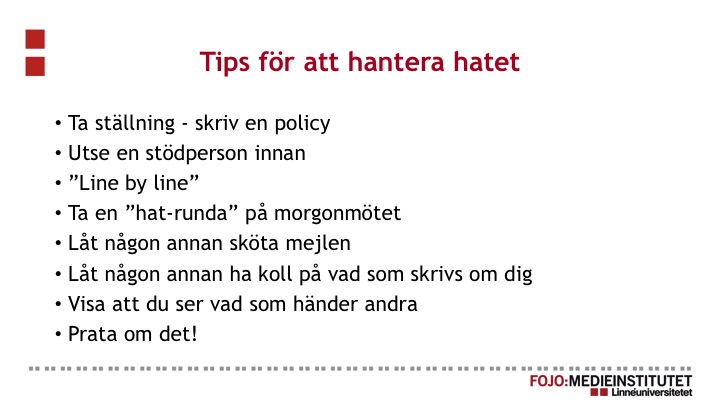 Tips för att hantera hatet

• Ta ställning - skriv en policy
• Utse en stödperson innan
• ”Line by line”
• Ta en ”hat-runda” på morgonmötet
• Låt någon annan sköta mejlen
• Låt någon annan ha koll på vad som skrivs om dig
• Visa att du ser vad som händer andra
• Prata om det!

FOJO:MEDIEINSTITUTET
Linnéuniversitetet